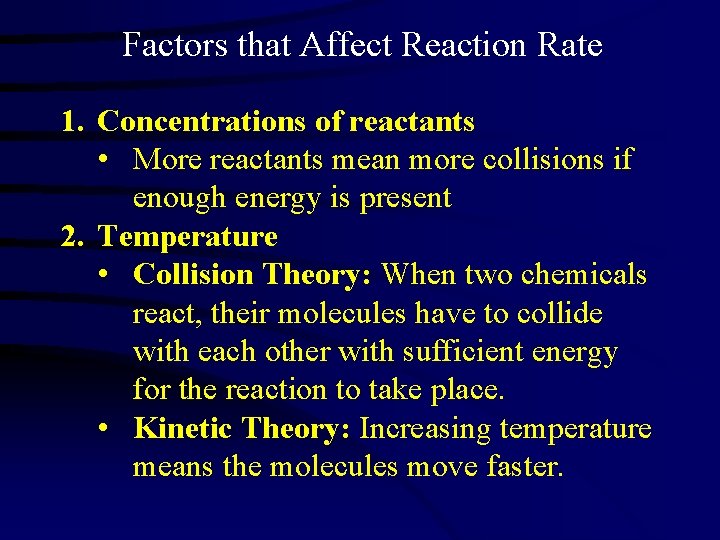 Factors that Affect Reaction Rate

1. Concentrations of reactants
• More reactants mean more collisions if enough energy is present
2. Temperature
• Collision Theory: When two chemicals react, their molecules have to collide with each other with sufficient energy for the reaction to take place.
• Kinetic Theory: Increasing temperature means the molecules move faster.